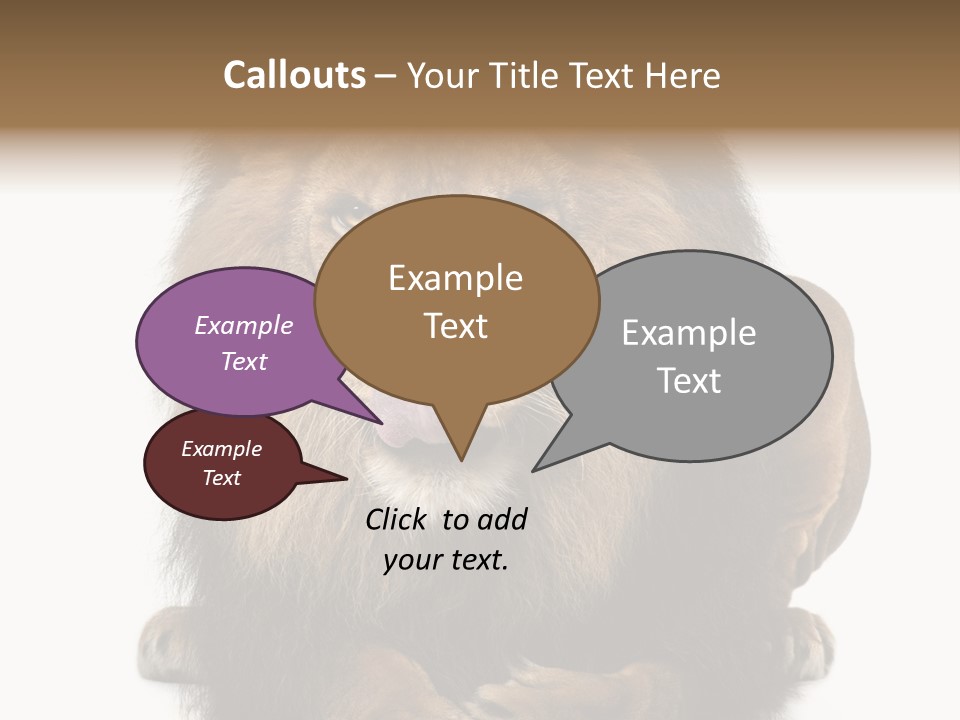 Callouts – Your Title Text Here

Example Text

Example Text

Example Text

Example Text

Click to add your text.